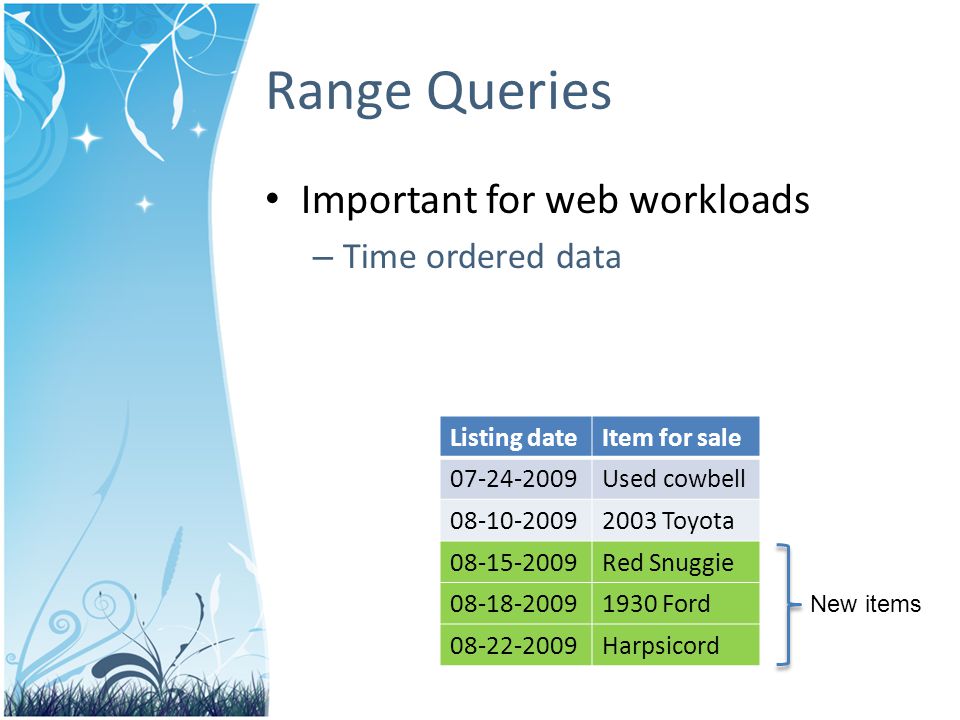 Range Queries

• Important for web workloads
  – Time ordered data

| Listing date | Item for sale |
|---|---|
| 07-24-2009 | Used cowbell |
| 08-10-2009 | 2003 Toyota |
| 08-15-2009 | Red Snuggie |
| 08-18-2009 | 1930 Ford |
| 08-22-2009 | Harpsicord |

New items